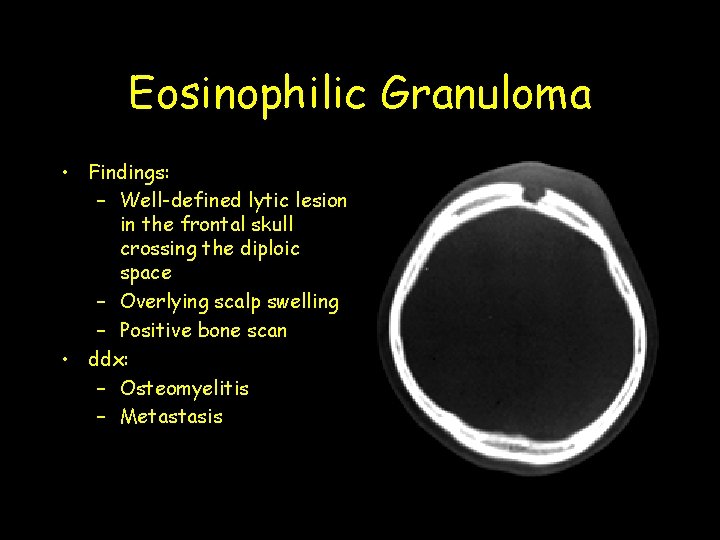 Eosinophilic Granuloma

• Findings:
  – Well-defined lytic lesion in the frontal skull crossing the diploic space
  – Overlying scalp swelling
  – Positive bone scan
• ddx:
  – Osteomyelitis
  – Metastasis